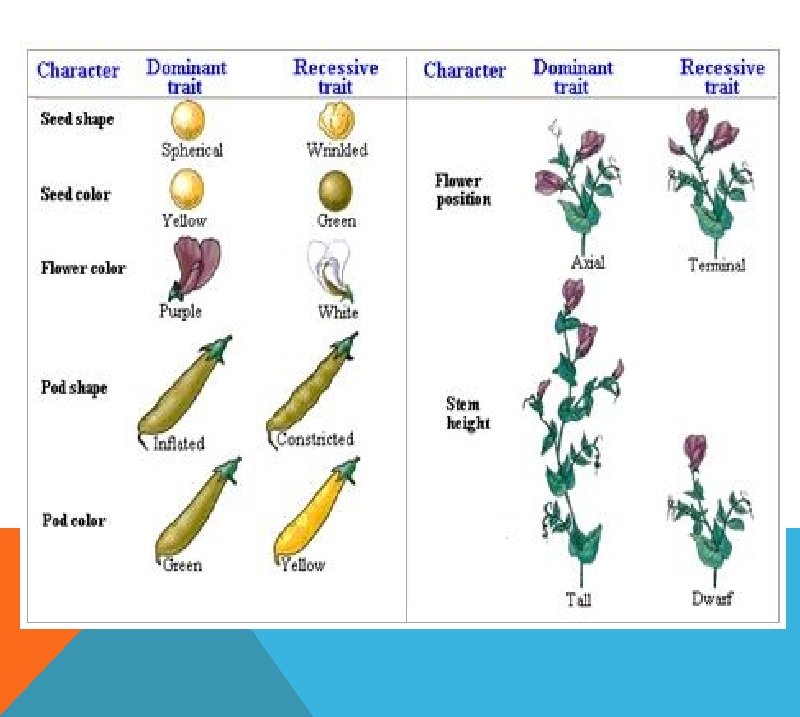 | Character | Dominant trait | Recessive trait |
|---|---|---|
| Seed shape | Spherical | Wrinkled |
| Seed color | Yellow | Green |
| Flower color | Purple | White |
| Pod shape | Inflated | Constricted |
| Pod color | Green | Yellow |

| Character | Dominant trait | Recessive trait |
|---|---|---|
| Flower position | Axial | Terminal |
| Stem height | Tall | Dwarf |